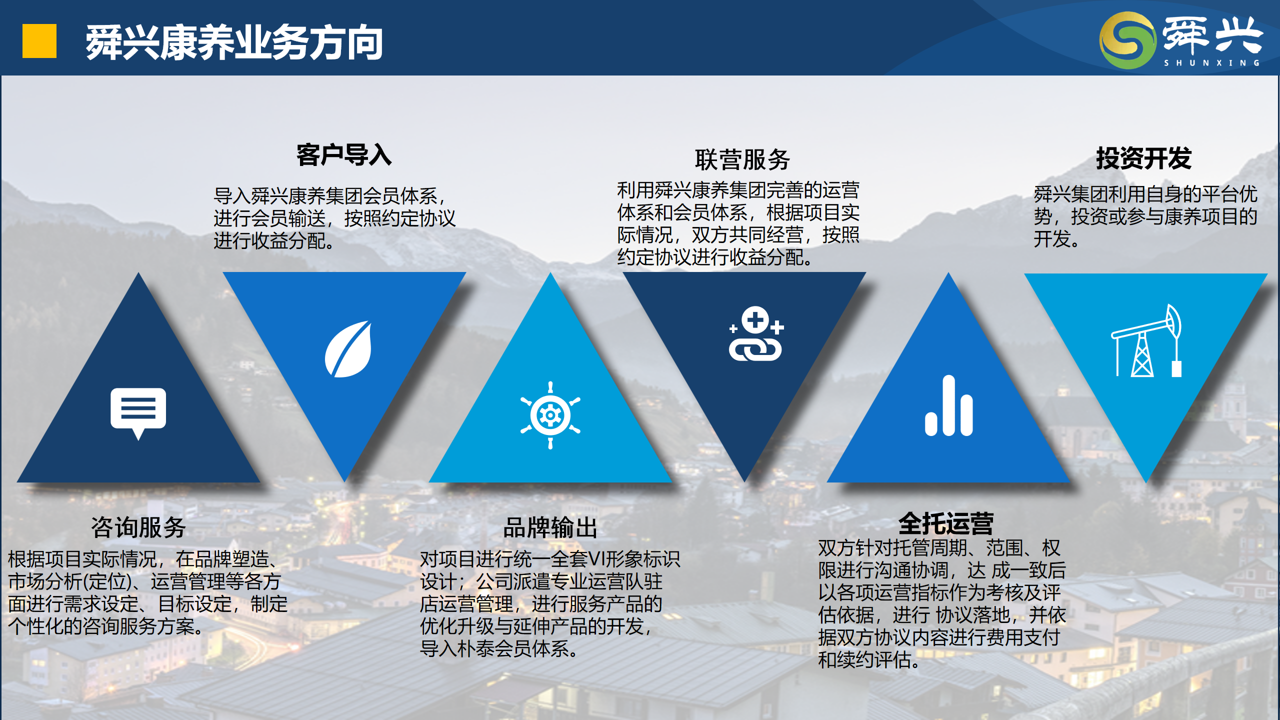 舜兴康养业务方向

舜兴
SHUNXING

客户导入
导入舜兴康养集团会员体系，进行会员输送，按照约定协议进行收益分配。

联营服务
利用舜兴康养集团完善的运营体系和会员体系，根据项目实际情况，双方共同经营，按照约定协议进行收益分配。

投资开发
舜兴集团利用自身的平台优势，投资或参与康养项目的开发。

咨询服务
根据项目实际情况，在品牌塑造、市场分析(定位)、运营管理等各方面进行需求设定、目标设定，制定个性化的咨询服务方案。

品牌输出
对项目进行统一全套VI形象标识设计；公司派遣专业运营队驻店运营管理，进行服务产品的优化升级与延伸产品的开发，导入朴泰会员体系。

全托运营
双方针对托管周期、范围、权限进行沟通协调，达 成一致后以各项运营指标作为考核及评估依据，进行 协议落地，并依据双方协议内容进行费用支付和续约评估。